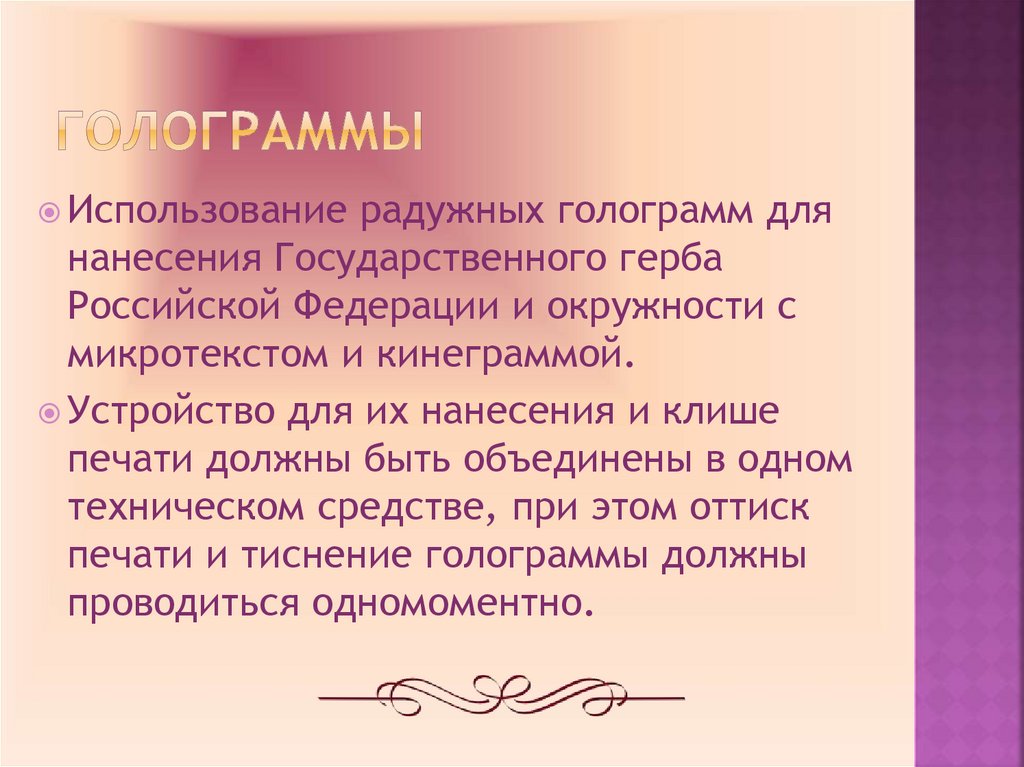 ГОЛОГРАММЫ

Использование радужных голограмм для нанесения Государственного герба Российской Федерации и окружности с микротекстом и кинеграммой.

Устройство для их нанесения и клише печати должны быть объединены в одном техническом средстве, при этом оттиск печати и тиснение голограммы должны проводиться одномоментно.